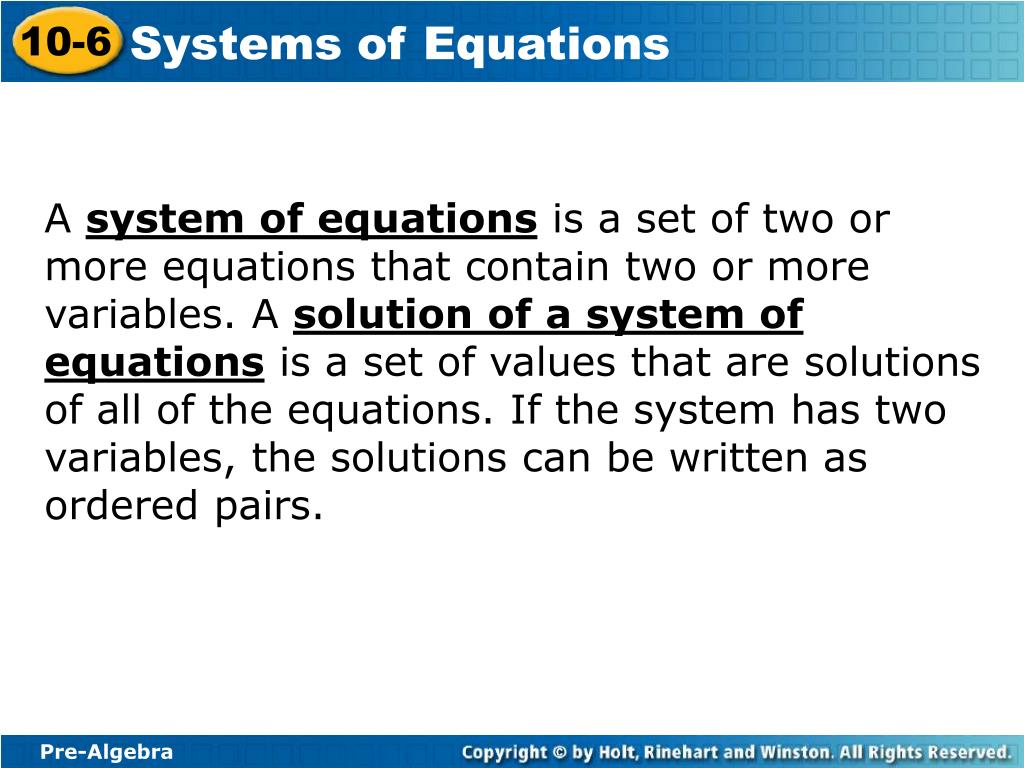 10-6 Systems of Equations

A system of equations is a set of two or more equations that contain two or more variables. A solution of a system of equations is a set of values that are solutions of all of the equations. If the system has two variables, the solutions can be written as ordered pairs.

Pre-Algebra

Copyright © by Holt, Rinehart and Winston. All Rights Reserved.